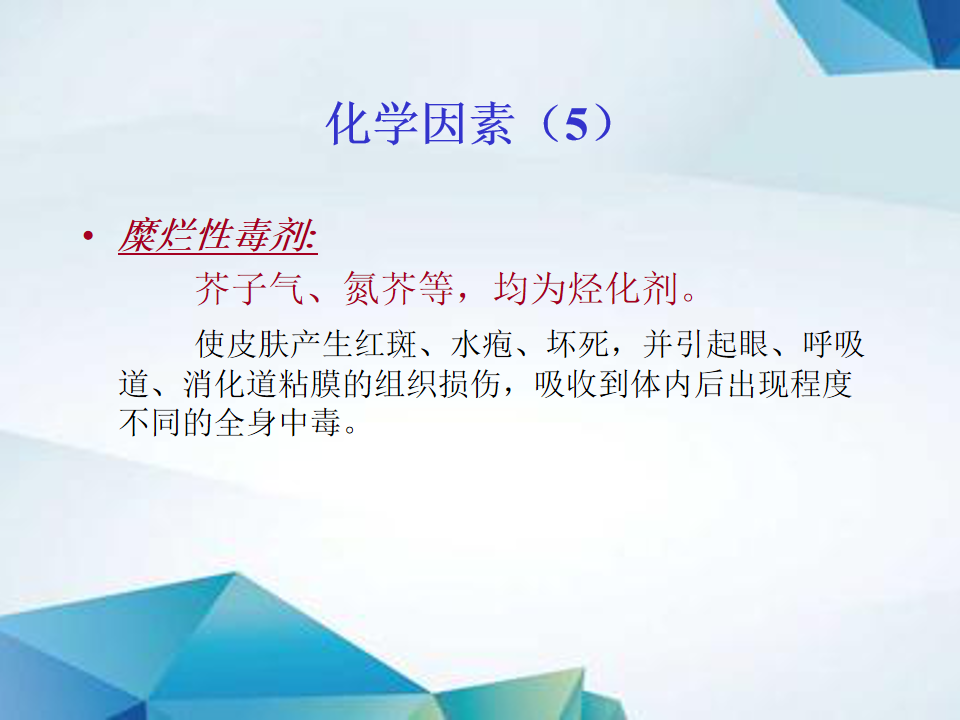 化学因素（5）

• 糜烂性毒剂:

芥子气、氮芥等，均为烃化剂。

使皮肤产生红斑、水疱、坏死，并引起眼、呼吸道、消化道粘膜的组织损伤，吸收到体内后出现程度不同的全身中毒。